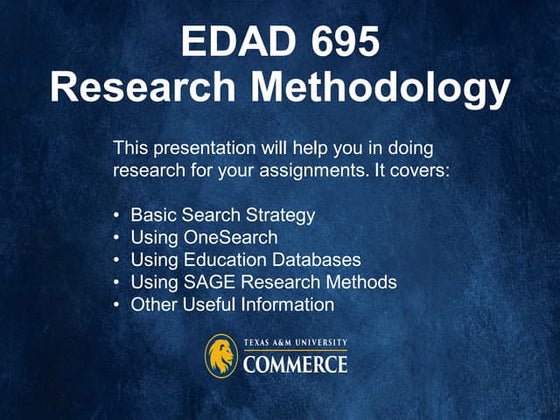 EDAD 695
Research Methodology

This presentation will help you in doing research for your assignments. It covers:

• Basic Search Strategy
• Using OneSearch
• Using Education Databases
• Using SAGE Research Methods
• Other Useful Information

TEXAS A&M UNIVERSITY
COMMERCE